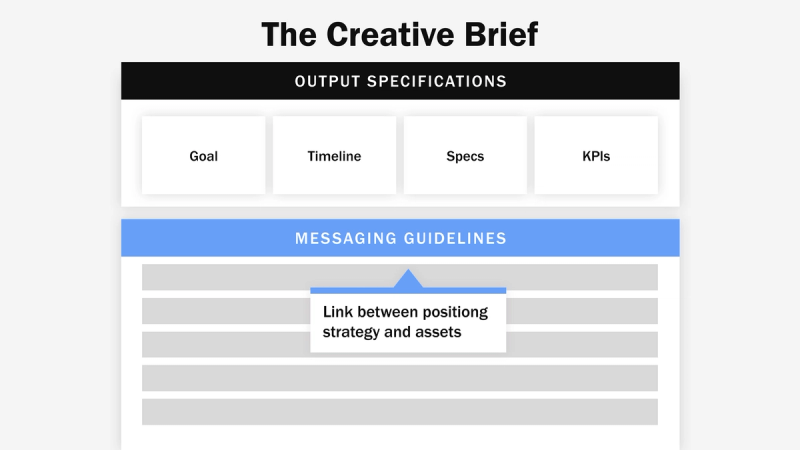 The Creative Brief

OUTPUT SPECIFICATIONS

Goal

Timeline

Specs

KPIs

MESSAGING GUIDELINES

Link between positiong strategy and assets